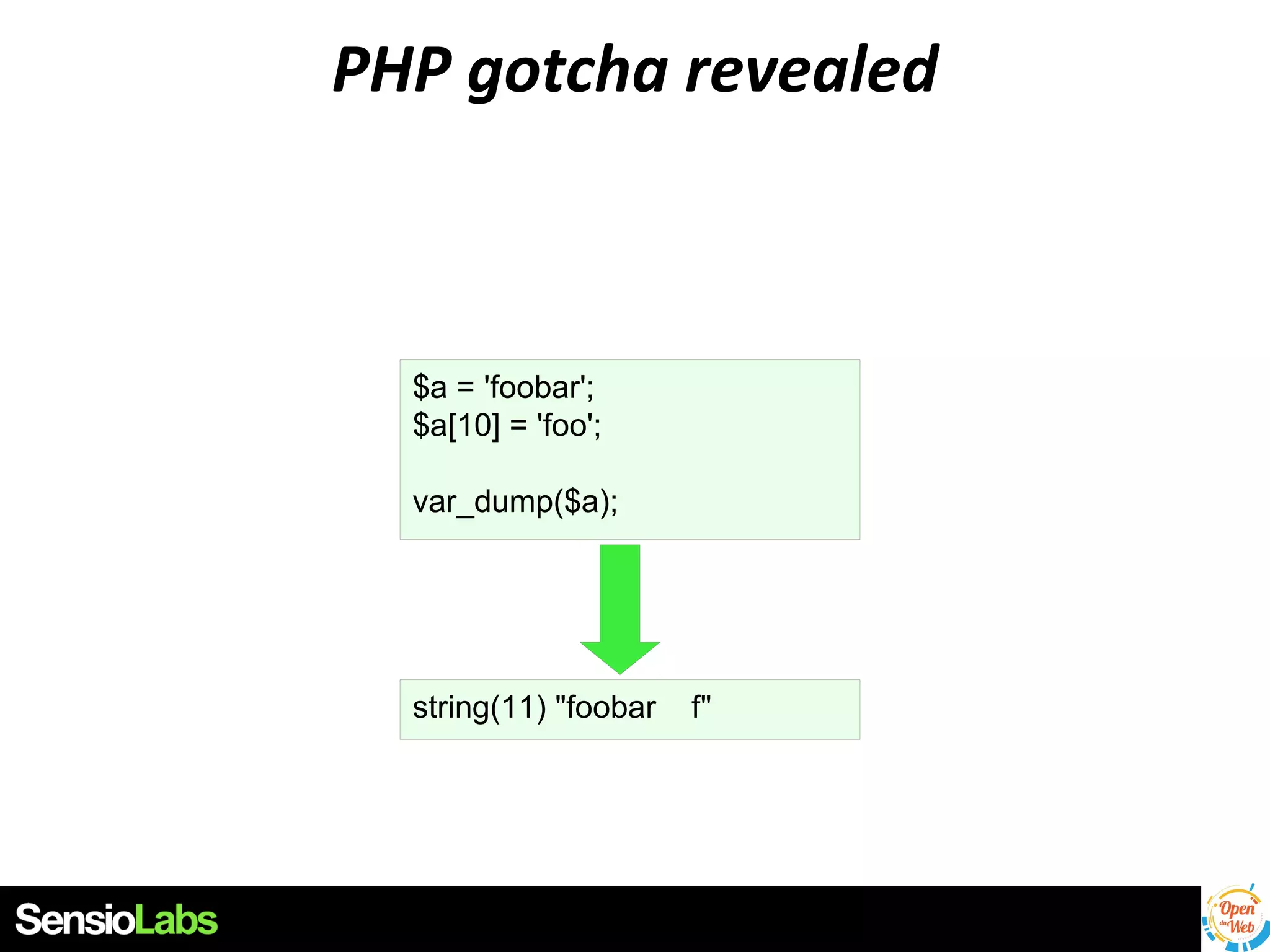 PHP gotcha revealed

$a = 'foobar';
$a[10] = 'foo';

var_dump($a);

string(11) "foobar    f"

SensioLabs

Open du Web